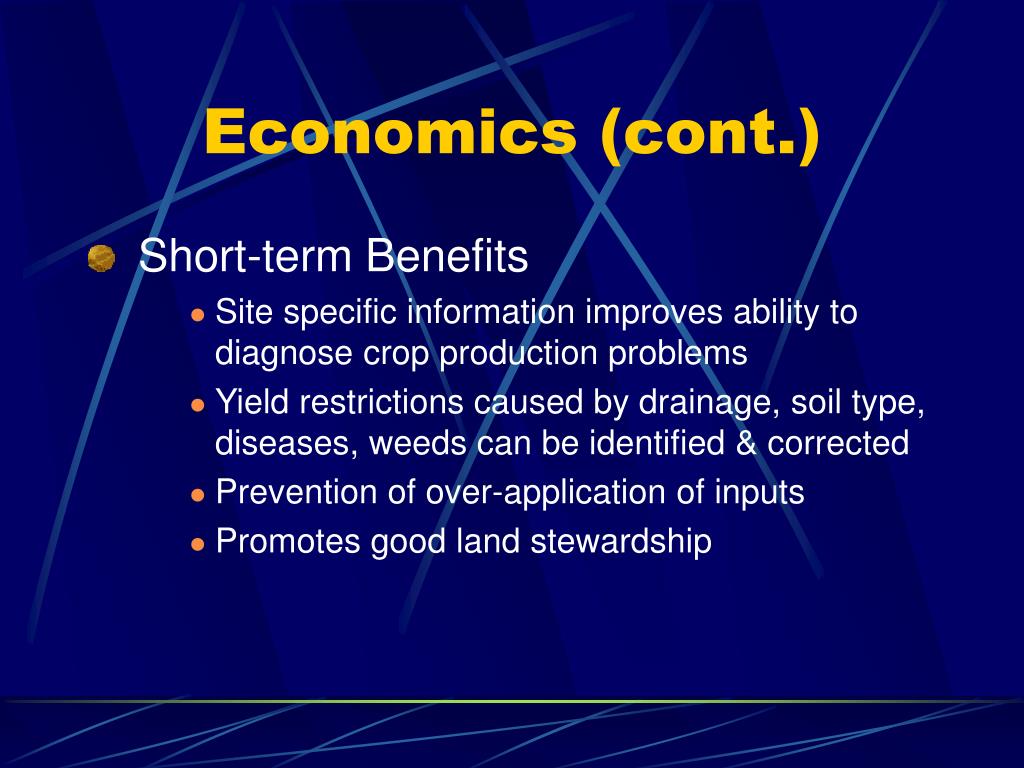 Economics (cont.)

Short-term Benefits

- Site specific information improves ability to diagnose crop production problems
- Yield restrictions caused by drainage, soil type, diseases, weeds can be identified & corrected
- Prevention of over-application of inputs
- Promotes good land stewardship